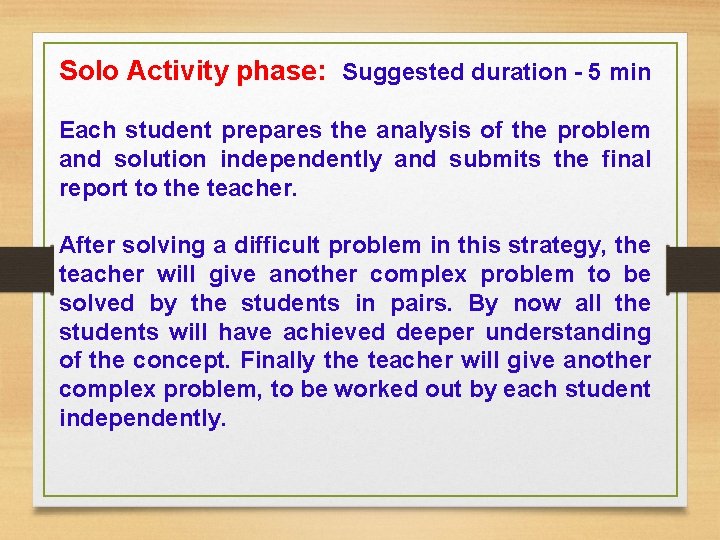 Solo Activity phase: Suggested duration - 5 min

Each student prepares the analysis of the problem and solution independently and submits the final report to the teacher.

After solving a difficult problem in this strategy, the teacher will give another complex problem to be solved by the students in pairs. By now all the students will have achieved deeper understanding of the concept. Finally the teacher will give another complex problem, to be worked out by each student independently.